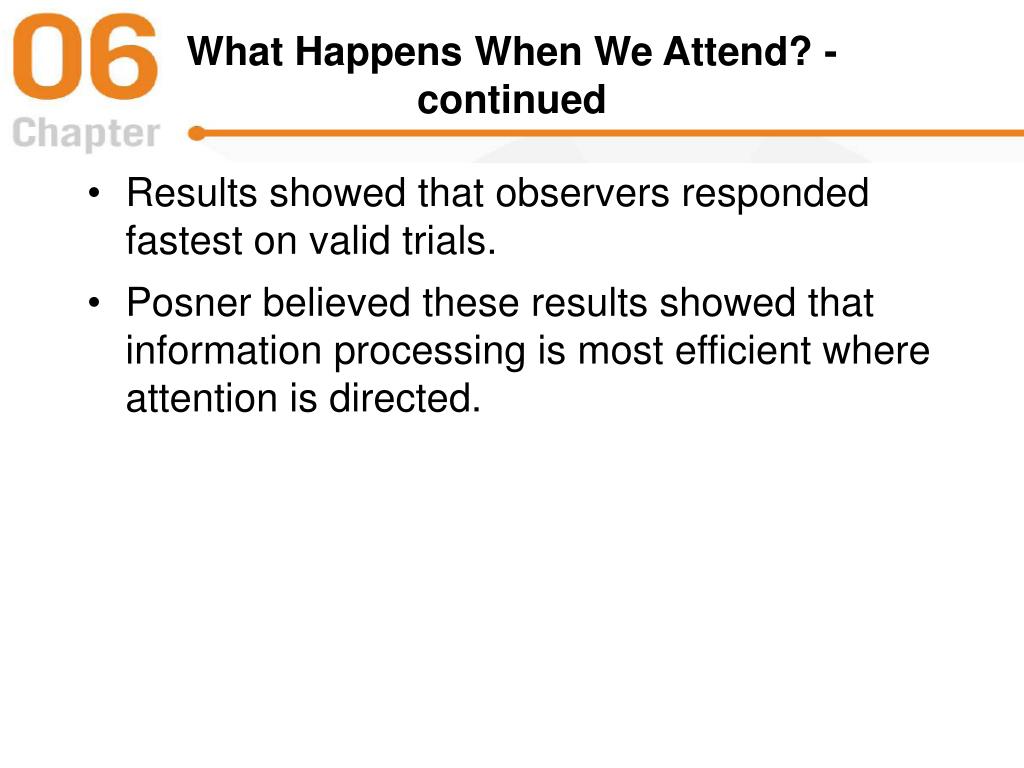 06
Chapter

What Happens When We Attend? - continued

• Results showed that observers responded fastest on valid trials.
• Posner believed these results showed that information processing is most efficient where attention is directed.